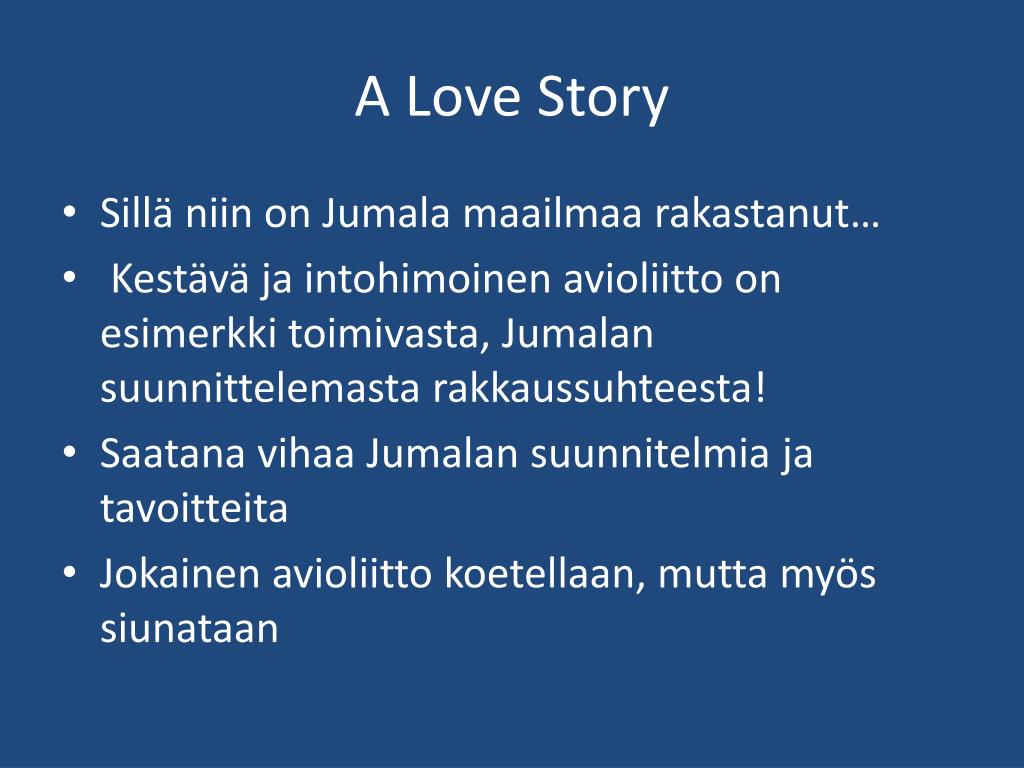 A Love Story

• Sillä niin on Jumala maailmaa rakastanut…
• Kestävä ja intohimoinen avioliitto on esimerkki toimivasta, Jumalan suunnittelemasta rakkaussuhteesta!
• Saatana vihaa Jumalan suunnitelmia ja tavoitteita
• Jokainen avioliitto koetellaan, mutta myös siunataan